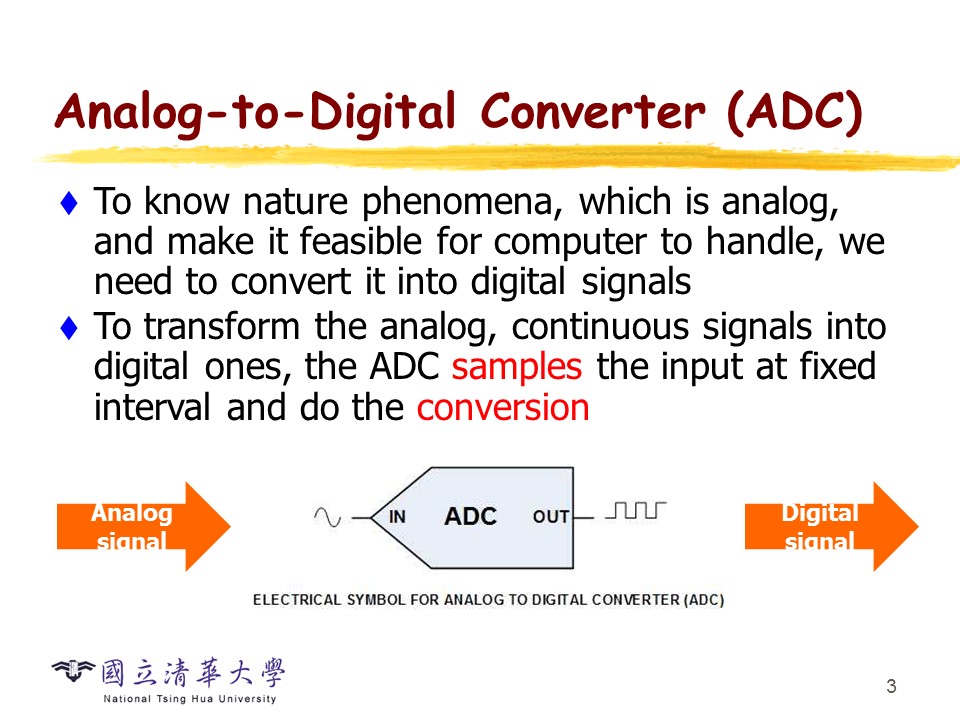 Analog-to-Digital Converter (ADC)

♦ To know nature phenomena, which is analog, and make it feasible for computer to handle, we need to convert it into digital signals

♦ To transform the analog, continuous signals into digital ones, the ADC samples the input at fixed interval and do the conversion

Analog signal

IN ADC OUT

Digital signal

ELECTRICAL SYMBOL FOR ANALOG TO DIGITAL CONVERTER (ADC)

國立清華大學
National Tsing Hua University

3